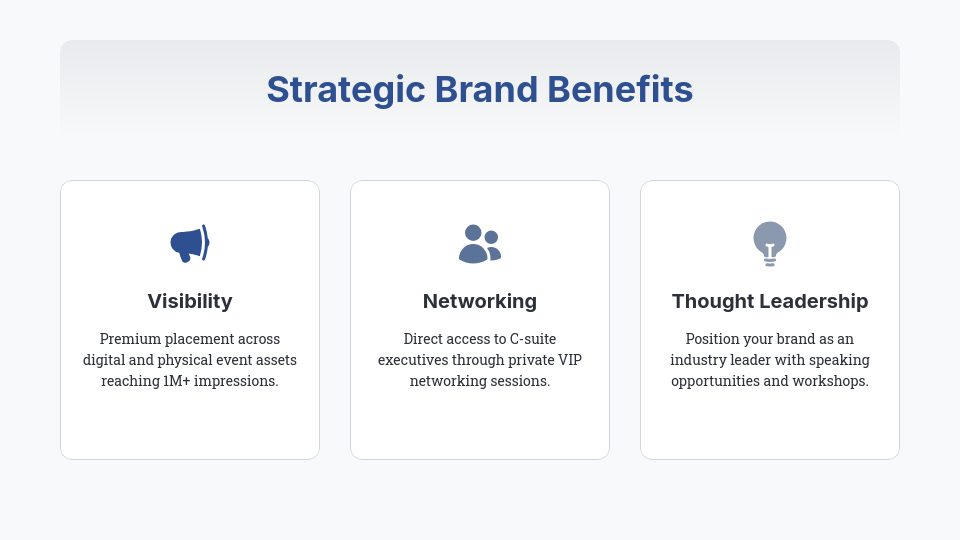 Strategic Brand Benefits

Visibility

Premium placement across digital and physical event assets reaching 1M+ impressions.

Networking

Direct access to C-suite executives through private VIP networking sessions.

Thought Leadership

Position your brand as an industry leader with speaking opportunities and workshops.